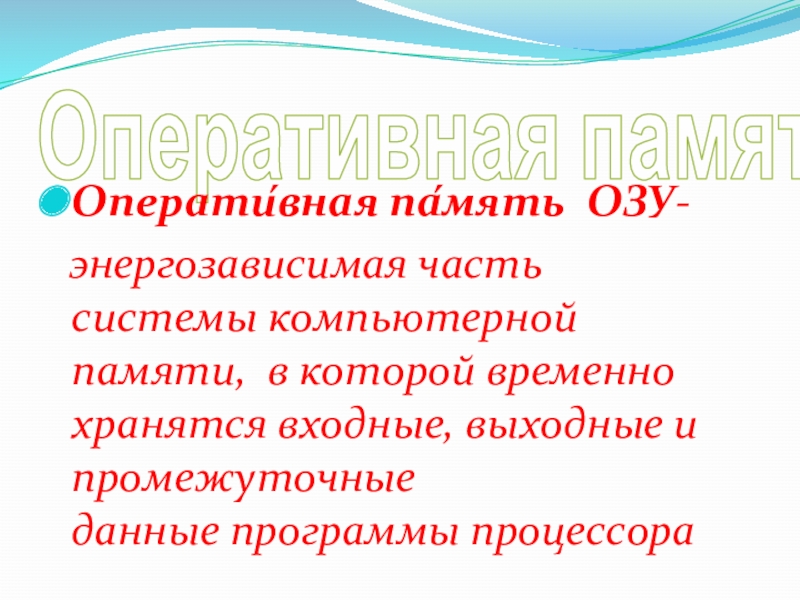 Оперативная памят

Операти́вная па́мять ОЗУ-

энергозависимая часть системы компьютерной памяти, в которой временно хранятся входные, выходные и промежуточные данные программы процессора